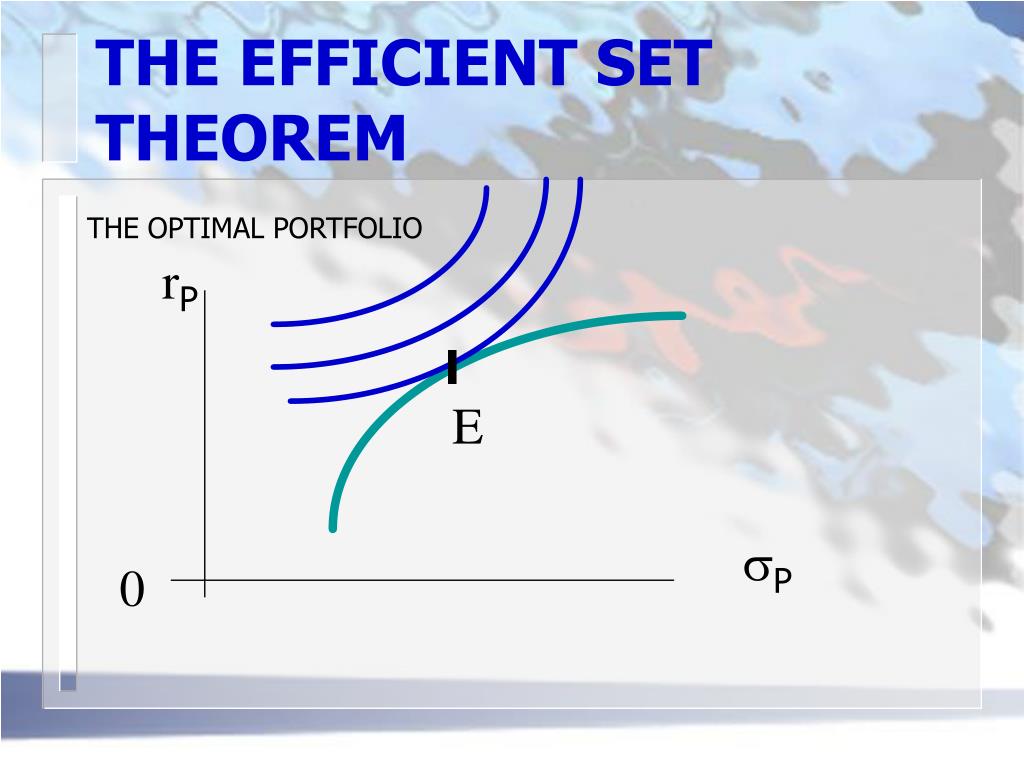 THE EFFICIENT SET THEOREM

THE OPTIMAL PORTFOLIO

$r_P$

E

0

$\sigma_P$